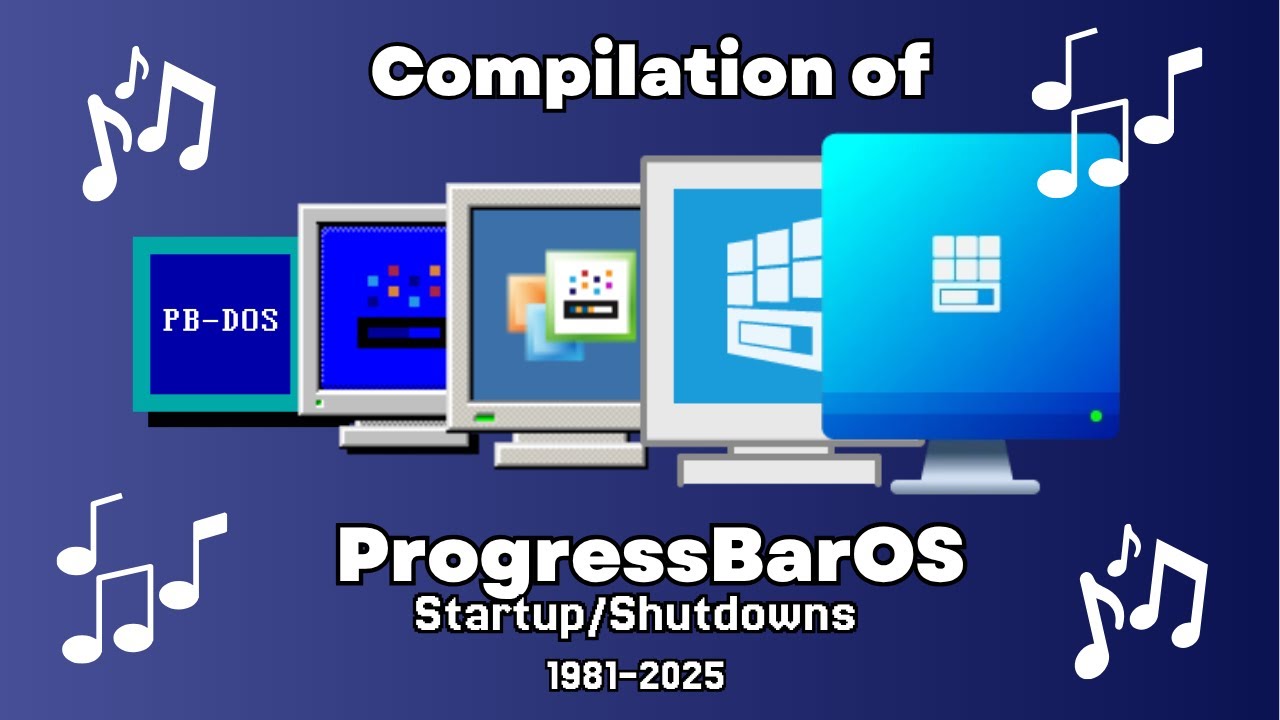 Compilation of

PB-DOS

ProgressBarOS
Startup/Shutdowns
1981-2025